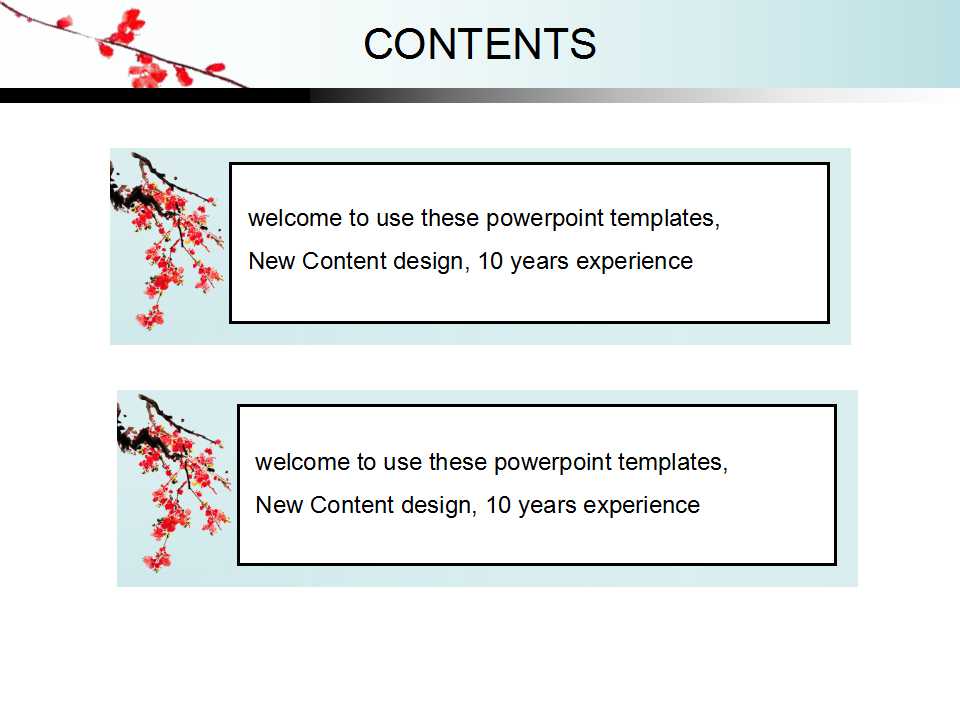 CONTENTS

welcome to use these powerpoint templates,
New Content design, 10 years experience

welcome to use these powerpoint templates,
New Content design, 10 years experience